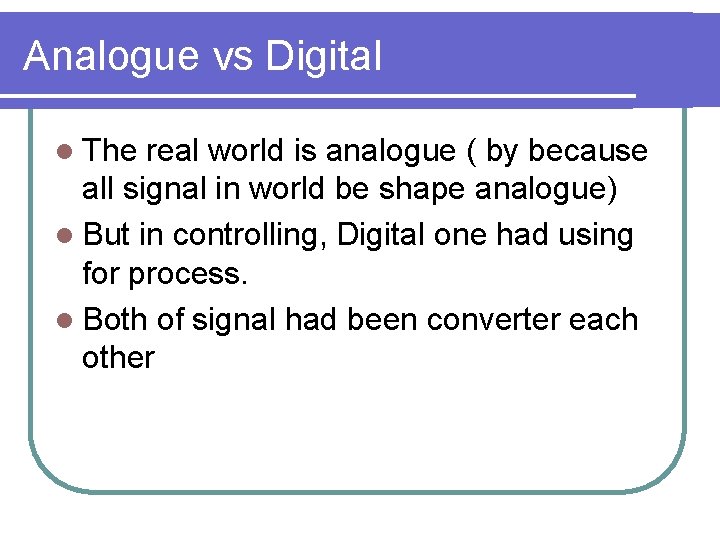 Analogue vs Digital

- The real world is analogue ( by because all signal in world be shape analogue)
- But in controlling, Digital one had using for process.
- Both of signal had been converter each other